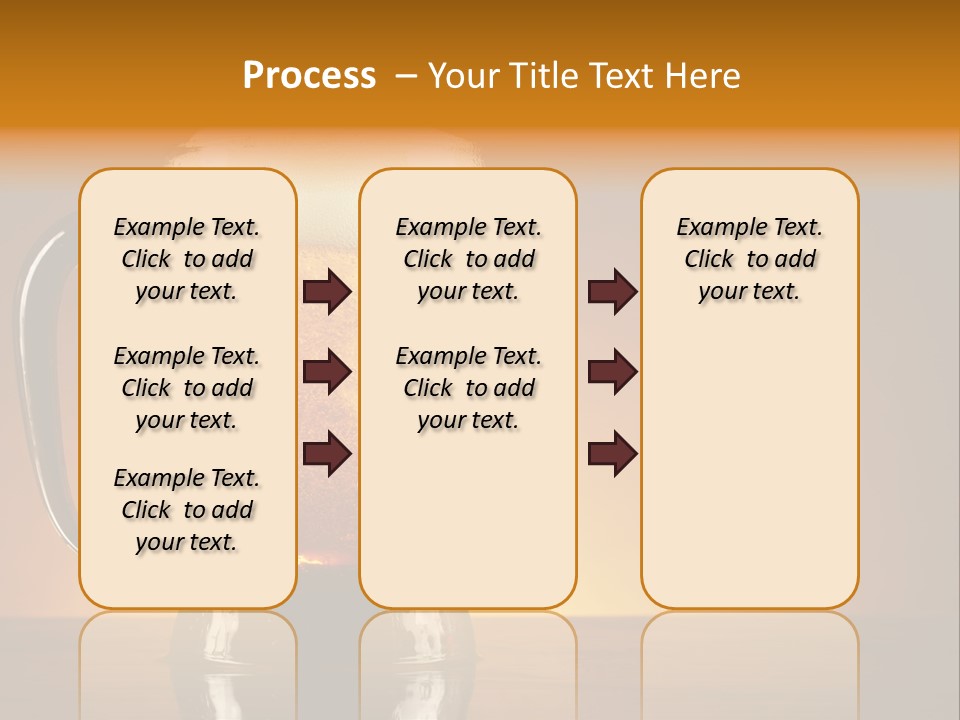 Process – Your Title Text Here

Example Text. Click to add your text.

Example Text. Click to add your text.

Example Text. Click to add your text.

Example Text. Click to add your text.

Example Text. Click to add your text.

Example Text. Click to add your text.